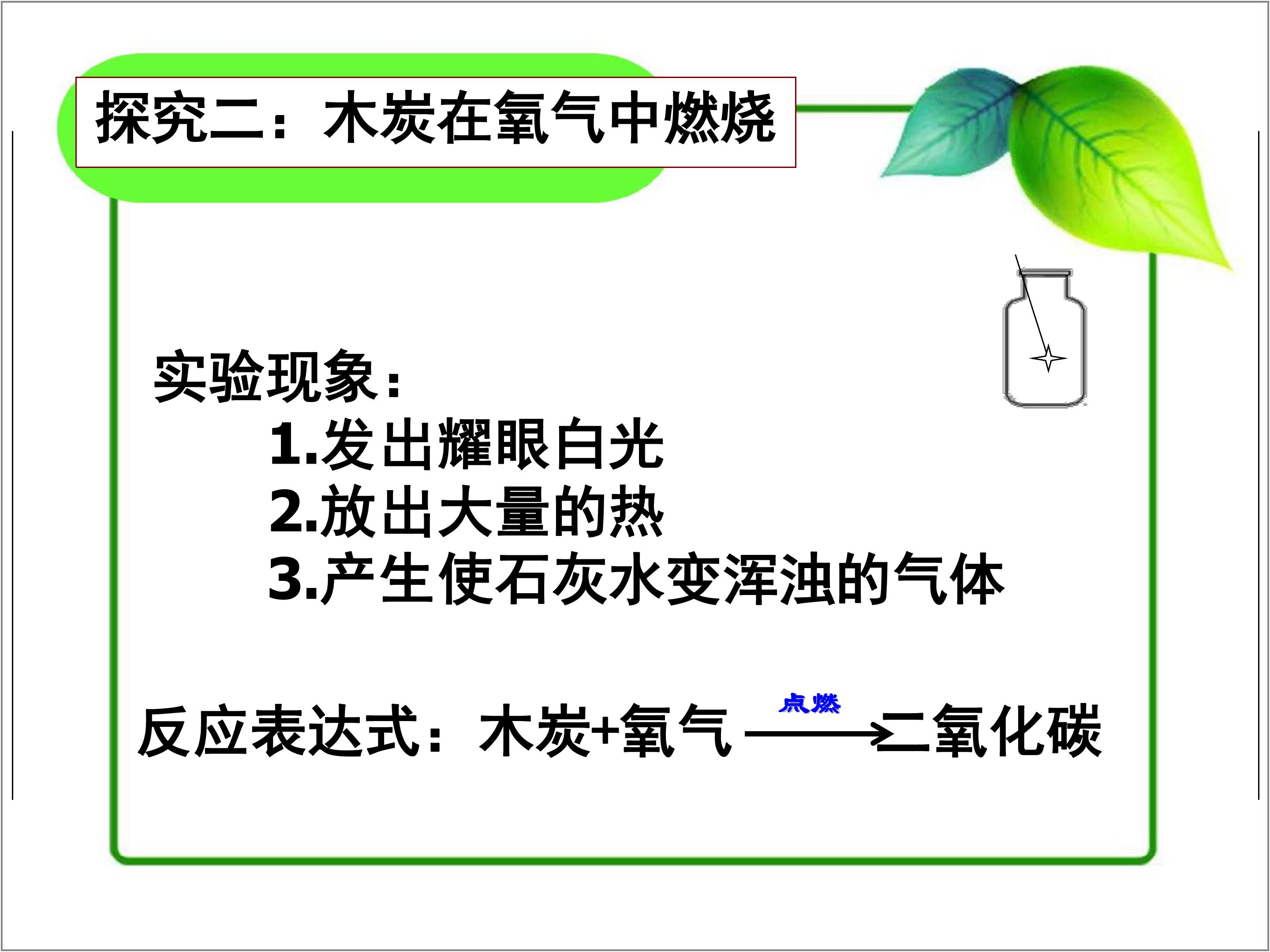 探究二：木炭在氧气中燃烧

实验现象：

1.发出耀眼白光
2.放出大量的热
3.产生使石灰水变浑浊的气体

反应表达式：木炭+氧气 $\xrightarrow{点燃}$ 二氧化碳